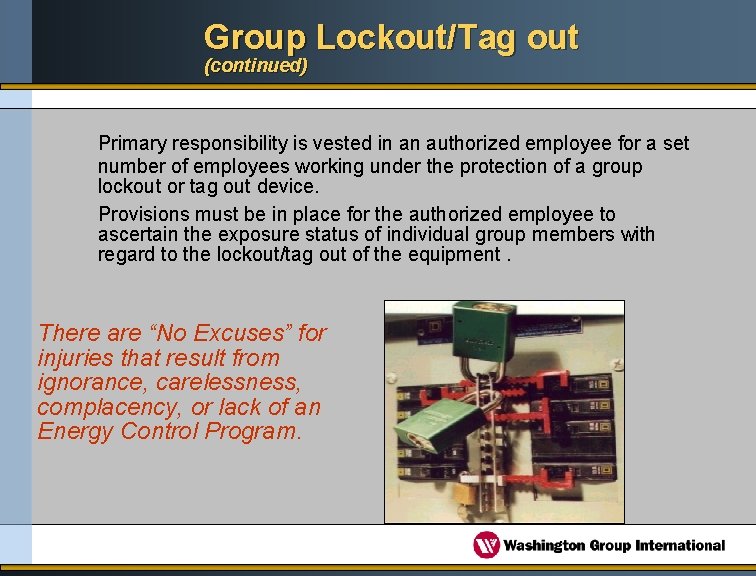 Group Lockout/Tag out
(continued)

Primary responsibility is vested in an authorized employee for a set number of employees working under the protection of a group lockout or tag out device.

Provisions must be in place for the authorized employee to ascertain the exposure status of individual group members with regard to the lockout/tag out of the equipment .

There are “No Excuses” for injuries that result from ignorance, carelessness, complacency, or lack of an Energy Control Program.

Washington Group International